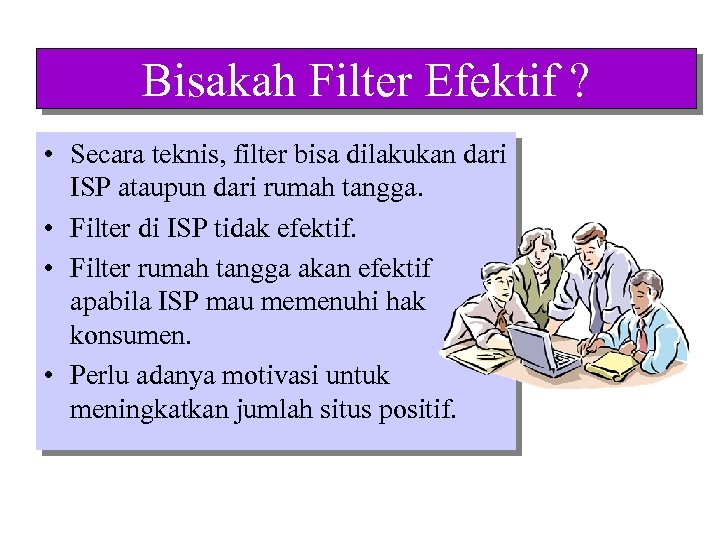 Bisakah Filter Efektif ?

• Secara teknis, filter bisa dilakukan dari ISP ataupun dari rumah tangga.
• Filter di ISP tidak efektif.
• Filter rumah tangga akan efektif apabila ISP mau memenuhi hak konsumen.
• Perlu adanya motivasi untuk meningkatkan jumlah situs positif.